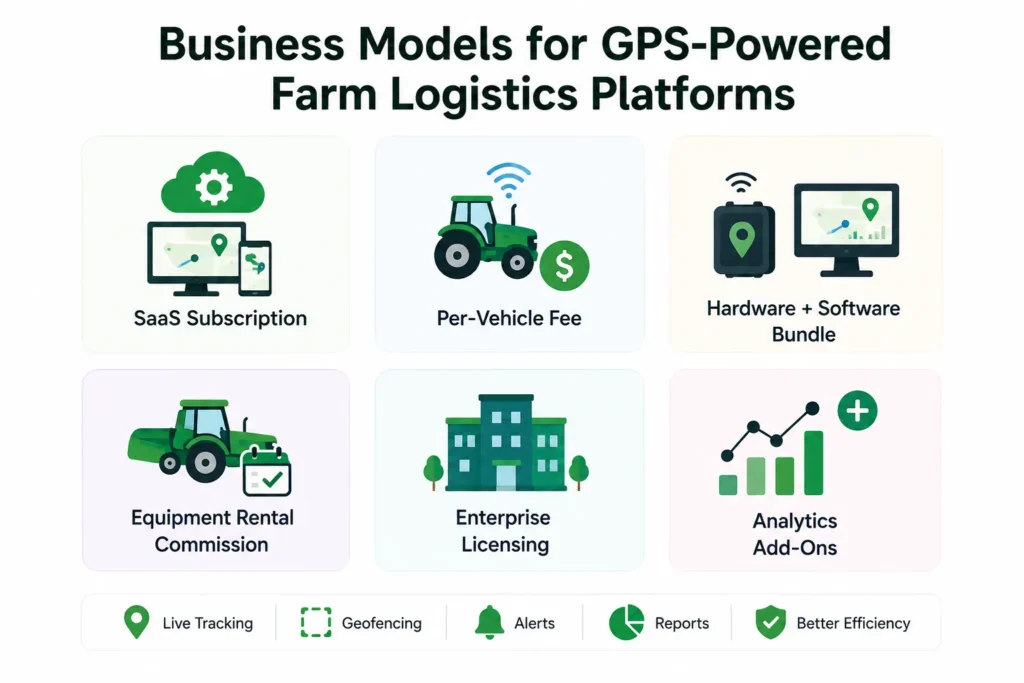 Business Models for GPS-Powered Farm Logistics Platforms

SaaS Subscription

Per-Vehicle Fee

Hardware + Software Bundle

Equipment Rental Commission

Enterprise Licensing

Analytics Add-Ons

Live Tracking

Geofencing

Alerts

Reports

Better Efficiency